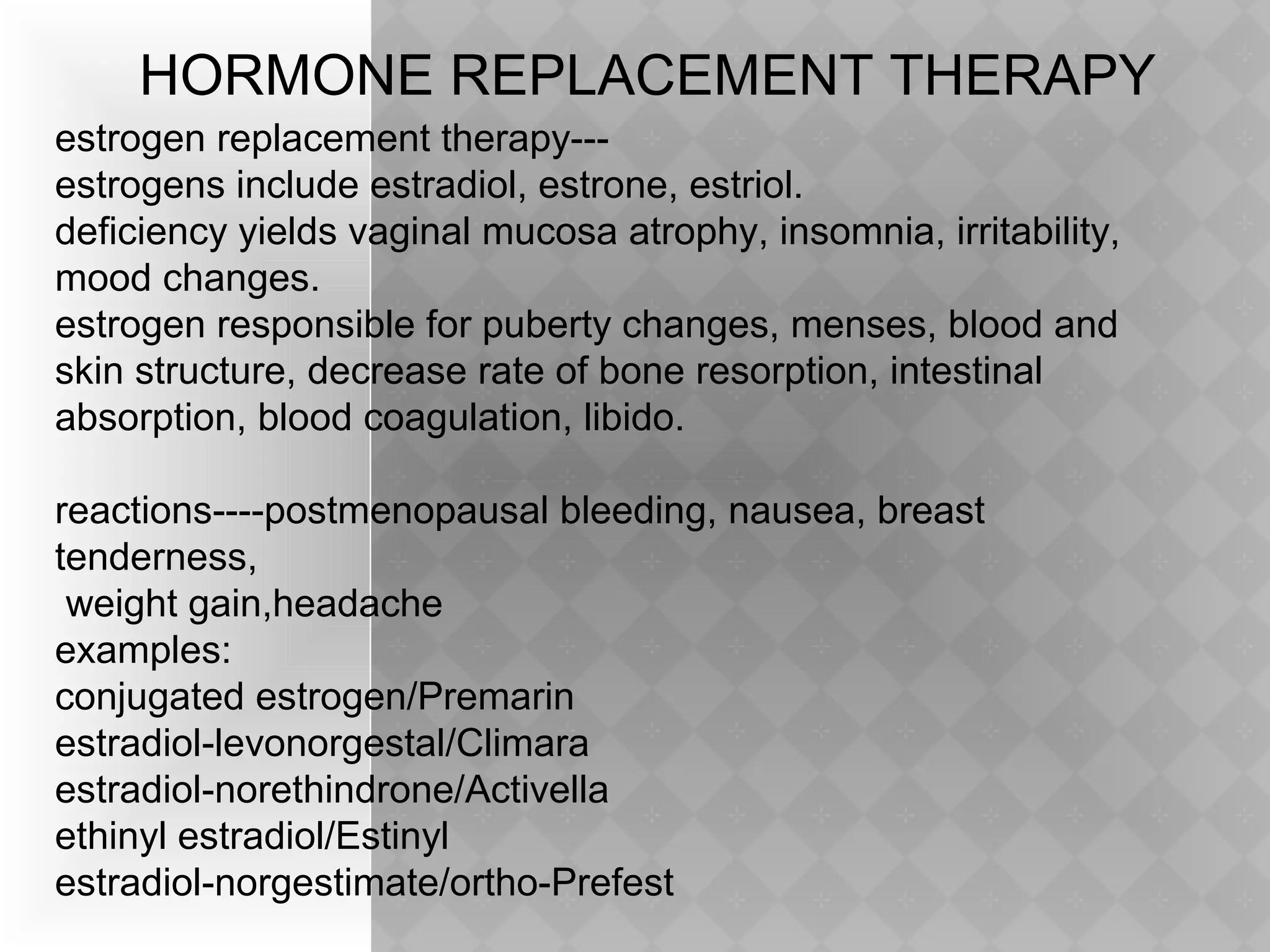 HORMONE REPLACEMENT THERAPY

estrogen replacement therapy---
estrogens include estradiol, estrone, estriol.
deficiency yields vaginal mucosa atrophy, insomnia, irritability, mood changes.
estrogen responsible for puberty changes, menses, blood and skin structure, decrease rate of bone resorption, intestinal absorption, blood coagulation, libido.

reactions----postmenopausal bleeding, nausea, breast tenderness,
weight gain,headache
examples:
conjugated estrogen/Premarin
estradiol-levonorgestal/Climara
estradiol-norethindrone/Activella
ethinyl estradiol/Estinyl
estradiol-norgestimate/ortho-Prefest